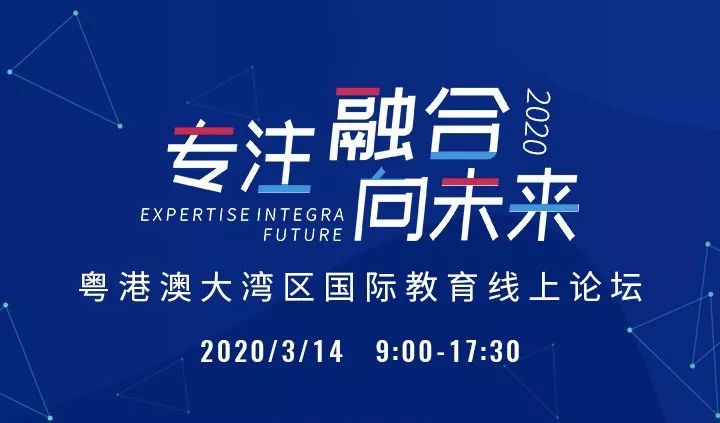 专注 融合 2020
向未来
EXPERTISE INTEGRA
FUTURE

粤港澳大湾区国际教育线上论坛

2020/3/14 9:00-17:30